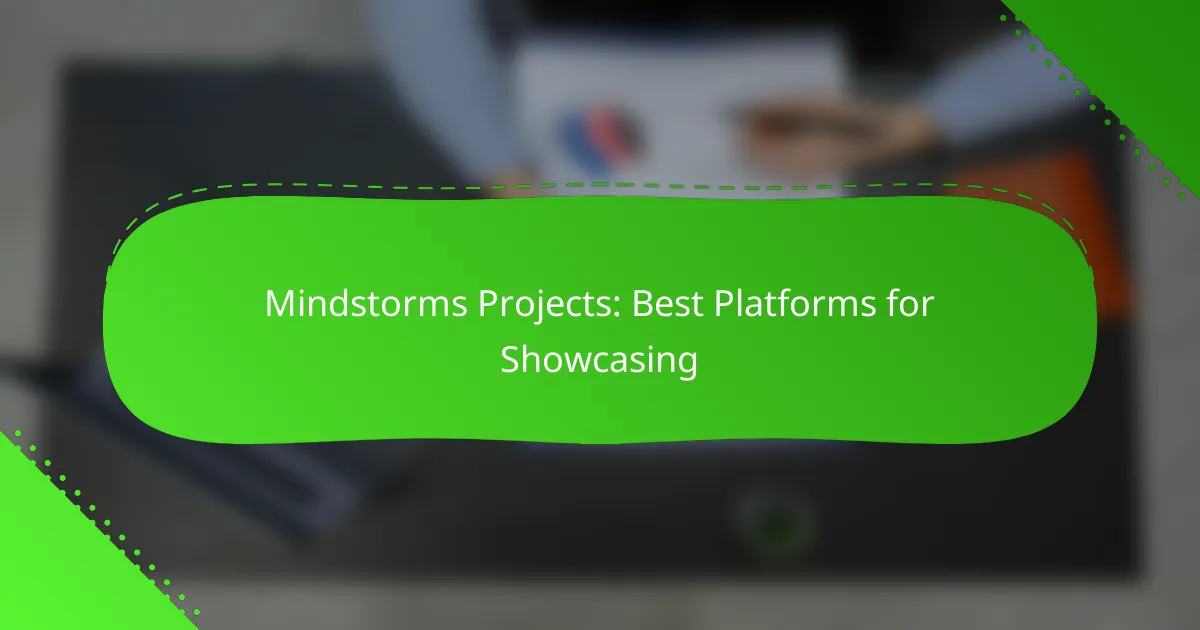 Mindstorms Projects: Best Platforms for Showcasing